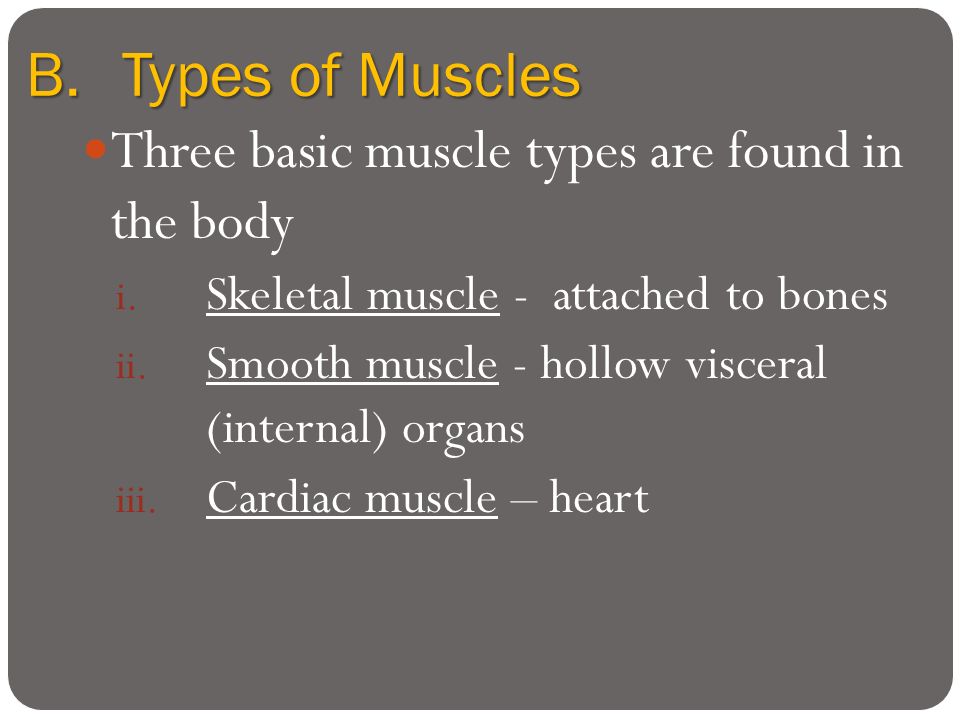 B. Types of Muscles

Three basic muscle types are found in the body

i. Skeletal muscle - attached to bones

ii. Smooth muscle - hollow visceral (internal) organs

iii. Cardiac muscle – heart